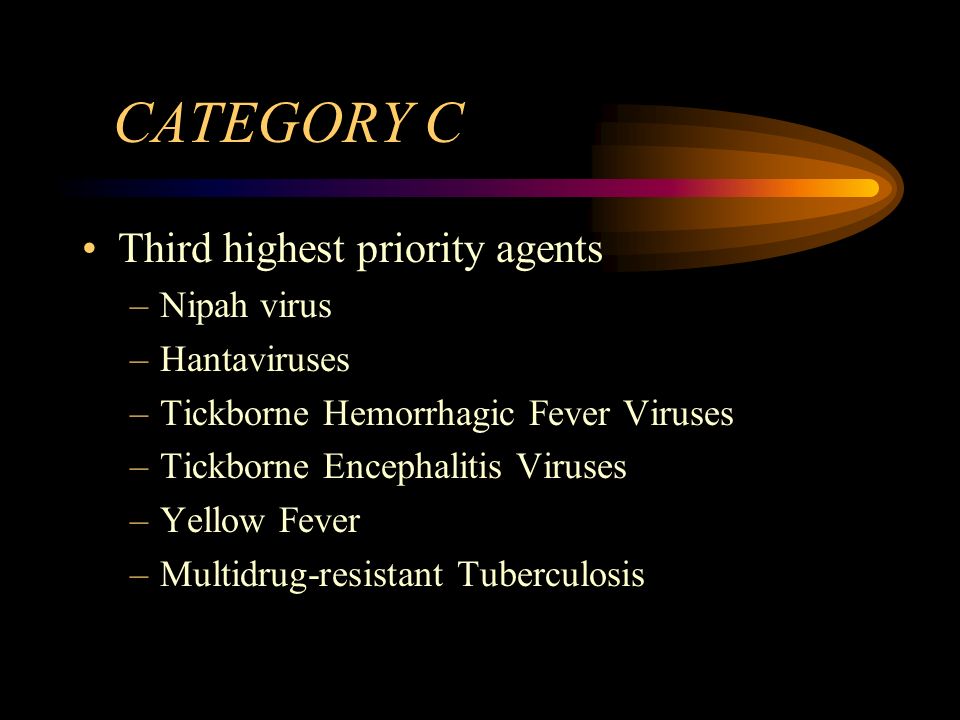 CATEGORY C

• Third highest priority agents
– Nipah virus
– Hantaviruses
– Tickborne Hemorrhagic Fever Viruses
– Tickborne Encephalitis Viruses
– Yellow Fever
– Multidrug-resistant Tuberculosis